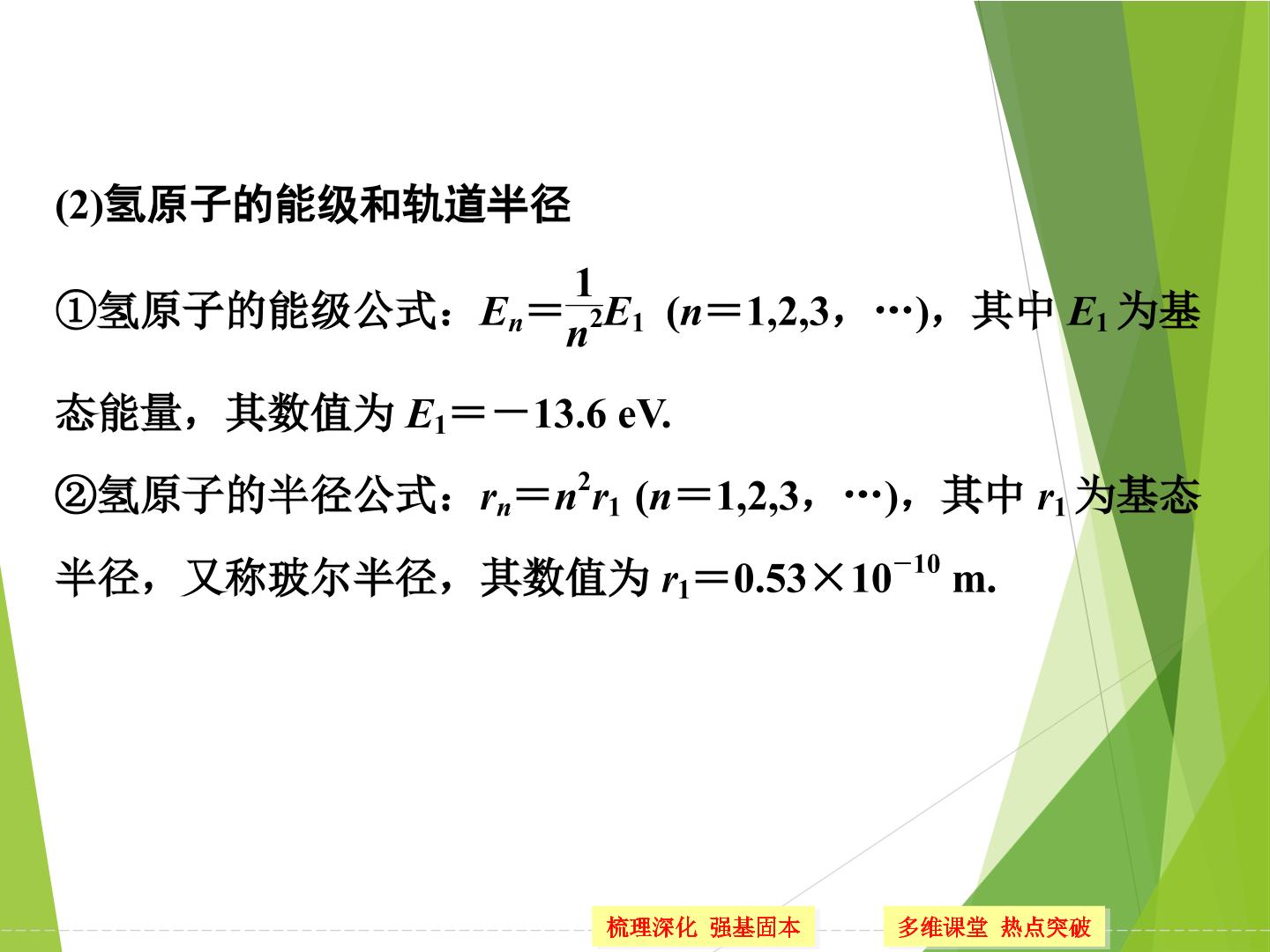 (2)氢原子的能级和轨道半径

①氢原子的能级公式：$E_n=\frac{1}{n^2}E_1$ ($n=1,2,3,\cdots$)，其中$E_1$为基态能量，其数值为$E_1=-13.6$ eV.

②氢原子的半径公式：$r_n=n^2r_1$ ($n=1,2,3,\cdots$)，其中$r_1$为基态半径，又称玻尔半径，其数值为$r_1=0.53\times10^{-10}$ m.

梳理深化 强基固本

多维课堂 热点突破